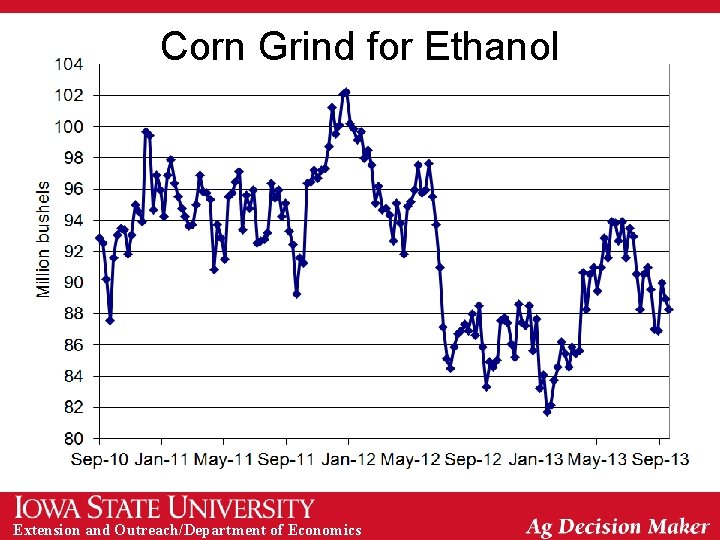 Corn Grind for Ethanol

Million bushels

104
102
100
98
96
94
92
90
88
86
84
82
80

Sep-10 Jan-11 May-11 Sep-11 Jan-12 May-12 Sep-12 Jan-13 May-13 Sep-13

IOWA STATE UNIVERSITY
Extension and Outreach/Department of Economics

Ag Decision Maker